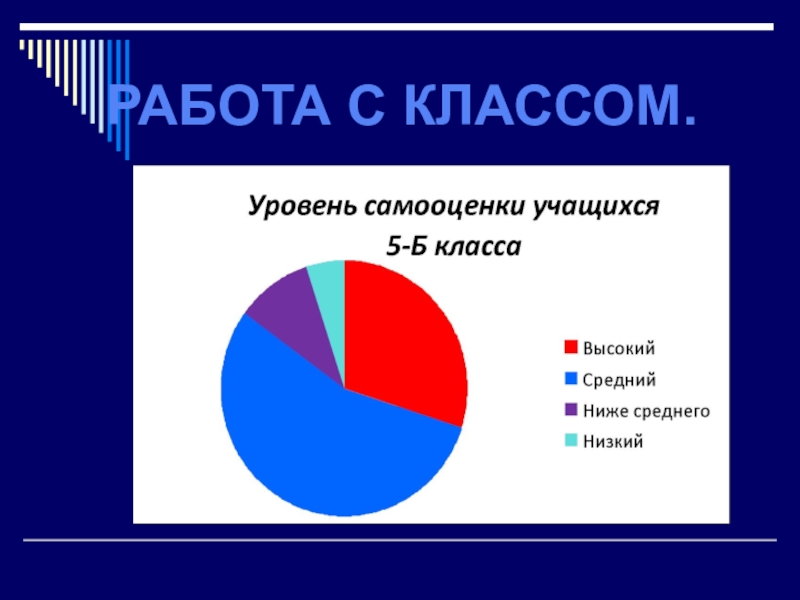 РАБОТА С КЛАССОМ.

Уровень самооценки учащихся 5-Б класса

Высокий
Средний
Ниже среднего
Низкий